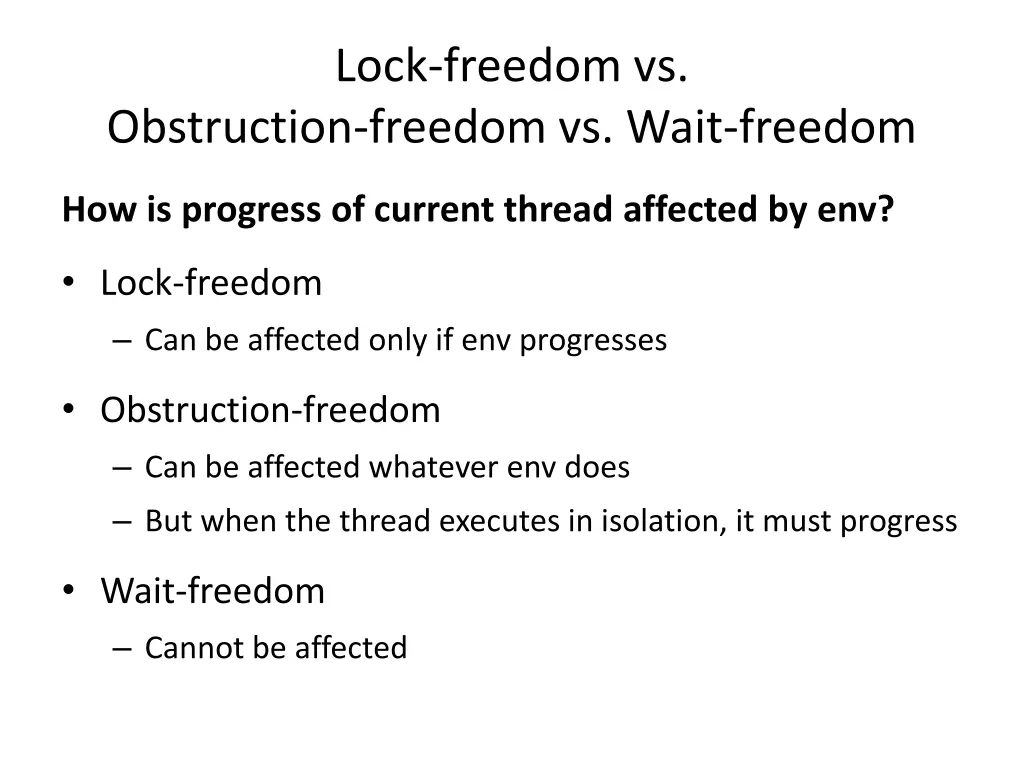 Lock-freedom vs.
Obstruction-freedom vs. Wait-freedom

How is progress of current thread affected by env?

• Lock-freedom
– Can be affected only if env progresses

• Obstruction-freedom
– Can be affected whatever env does
– But when the thread executes in isolation, it must progress

• Wait-freedom
– Cannot be affected